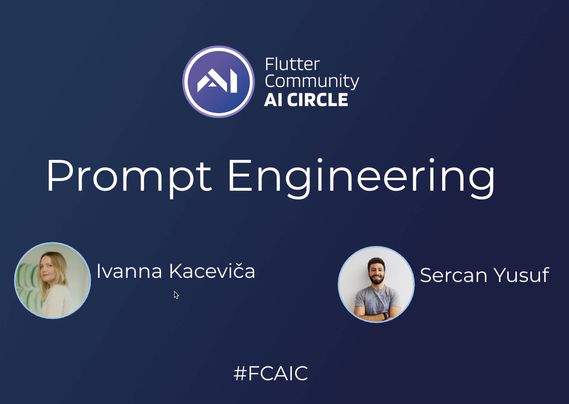 AI

Flutter Community AI CIRCLE

Prompt Engineering

Ivanna Kaceviča

Sercan Yusuf

#FCAIC